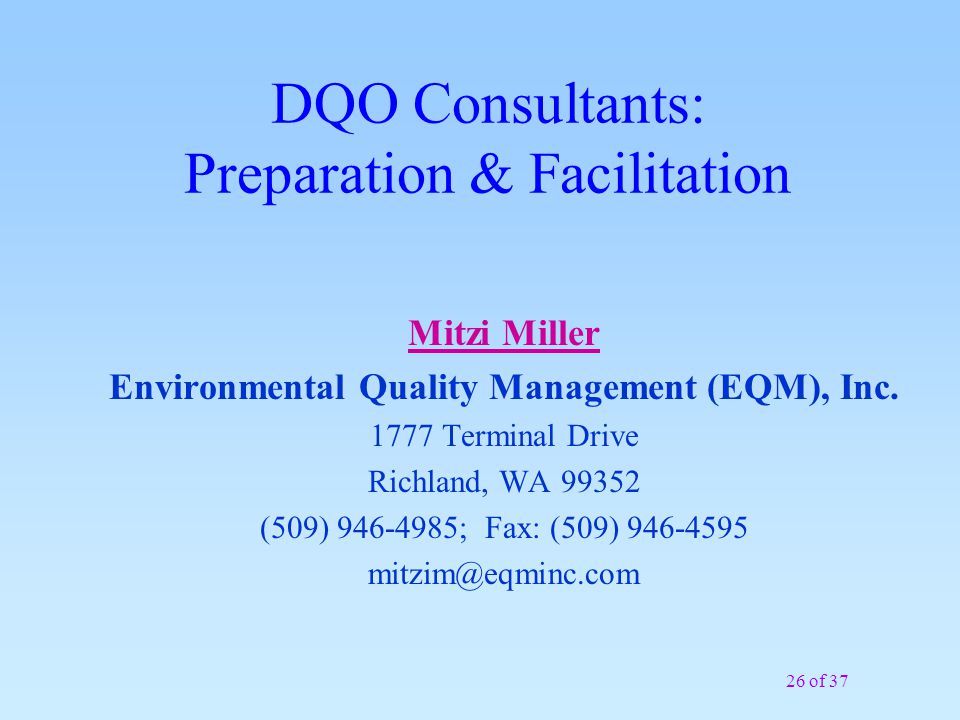 DQO Consultants:
Preparation & Facilitation

Mitzi Miller
Environmental Quality Management (EQM), Inc.
1777 Terminal Drive
Richland, WA 99352
(509) 946-4985; Fax: (509) 946-4595
mitzim@eqminc.com

26 of 37